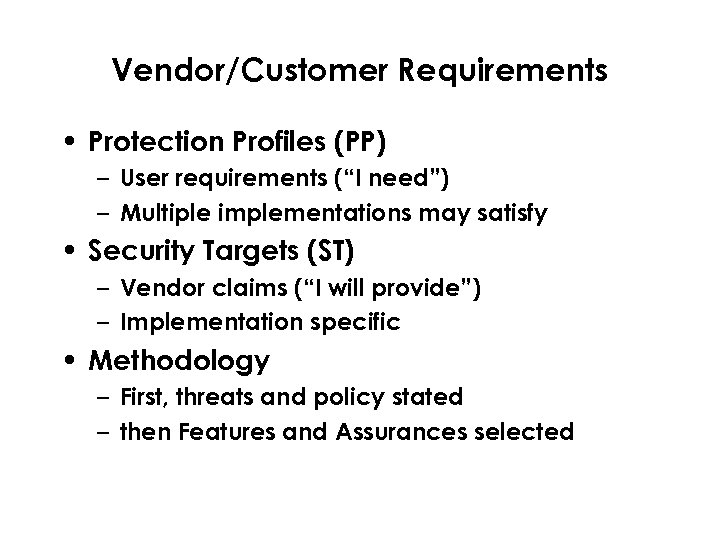 Vendor/Customer Requirements

• Protection Profiles (PP)
– User requirements (“I need”)
– Multiple implementations may satisfy
• Security Targets (ST)
– Vendor claims (“I will provide”)
– Implementation specific
• Methodology
– First, threats and policy stated
– then Features and Assurances selected